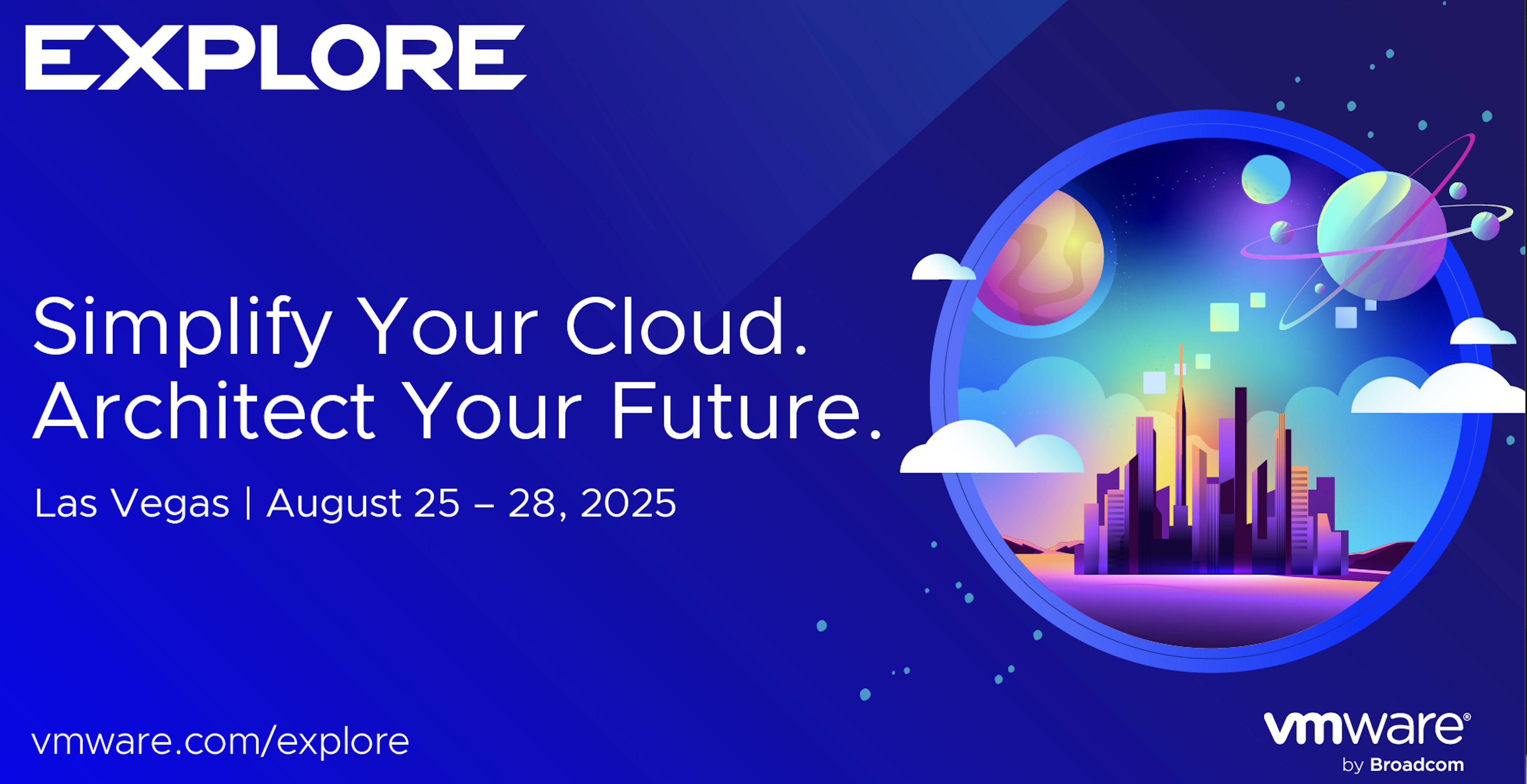 EXPLORE

Simplify Your Cloud. Architect Your Future.

Las Vegas | August 25 – 28, 2025

vmware.com/explore

vmware®
by Broadcom